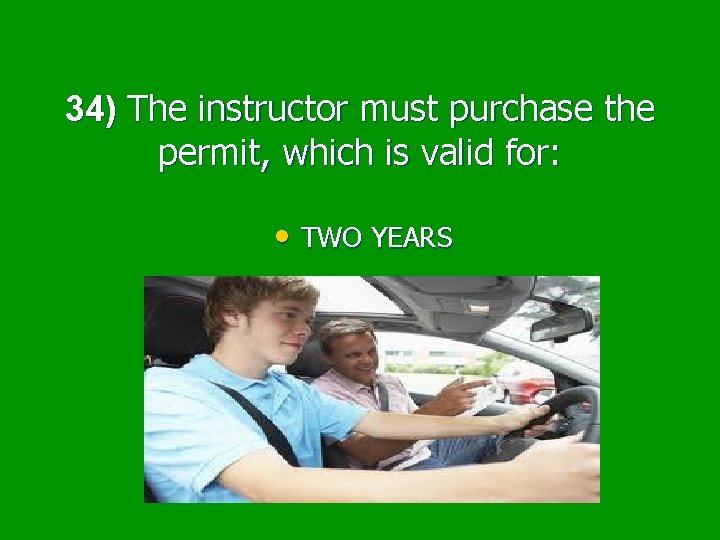 34) The instructor must purchase the permit, which is valid for:

• TWO YEARS